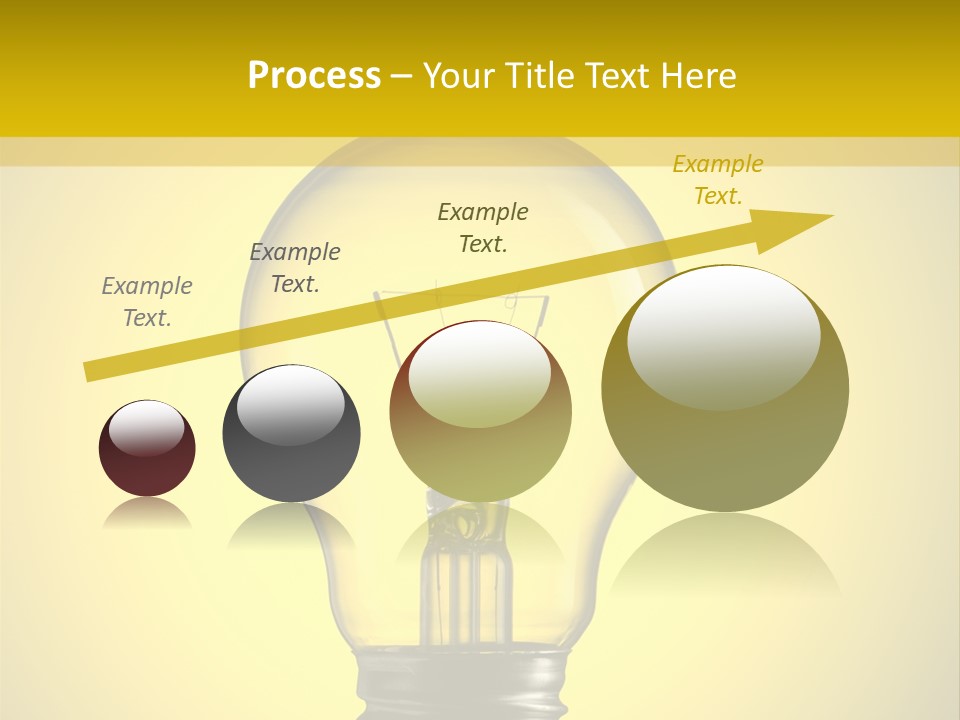 Process – Your Title Text Here

Example Text.

Example Text.

Example Text.

Example Text.